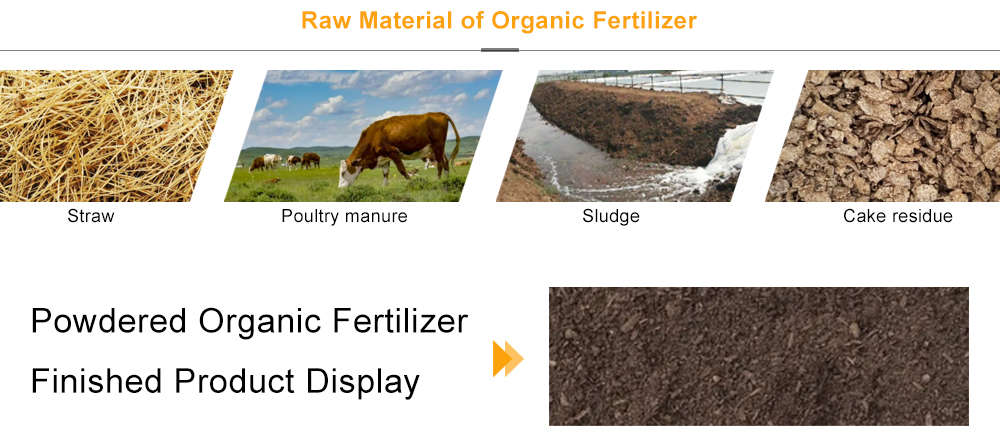 Raw Material of Organic Fertilizer

Straw

Poultry manure

Sludge

Cake residue

Powdered Organic Fertilizer

Finished Product Display